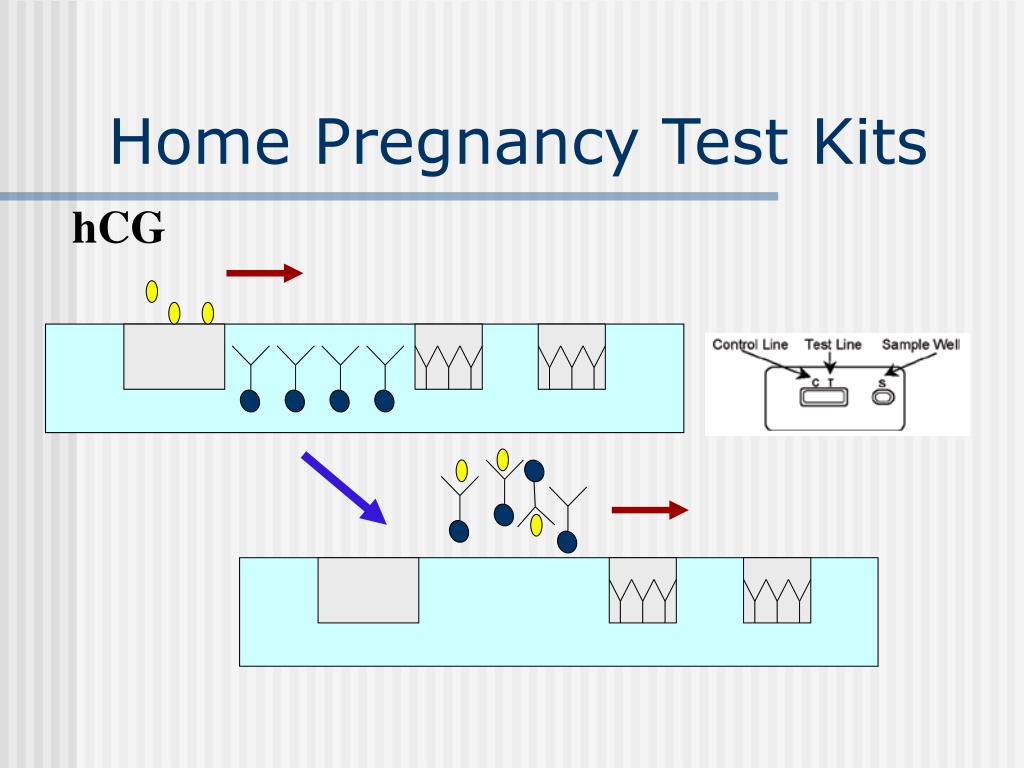 Home Pregnancy Test Kits

hCG

Control Line Test Line Sample Well

C T

S